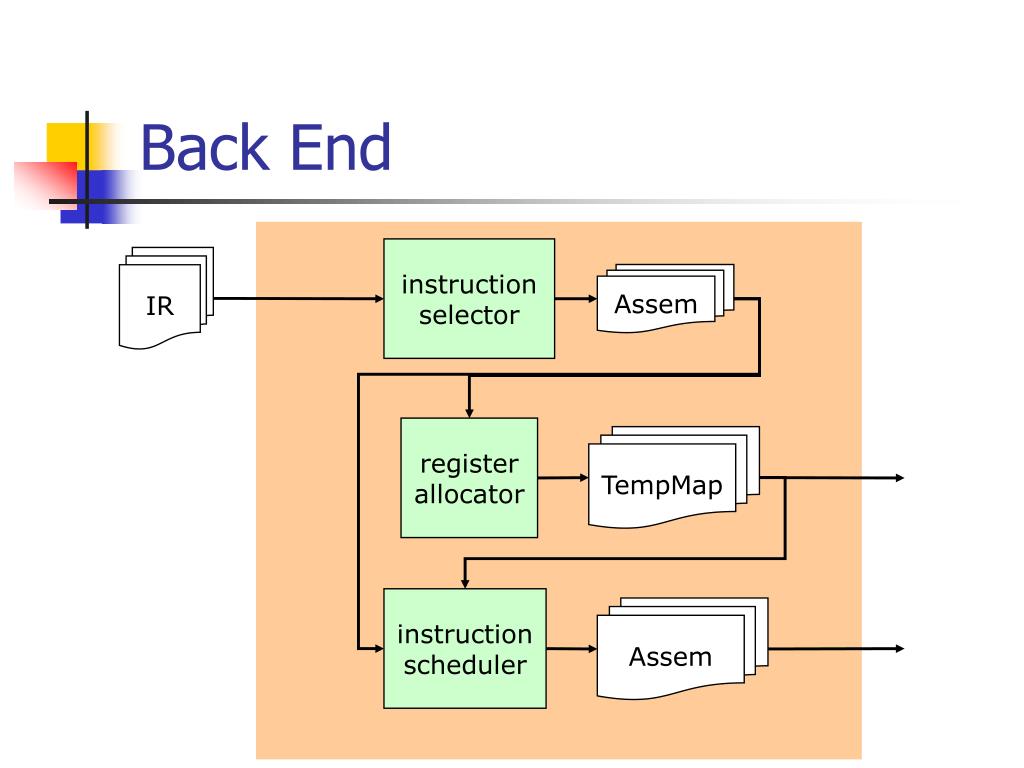 Back End

IR

instruction selector

Assem

register allocator

TempMap

instruction scheduler

Assem